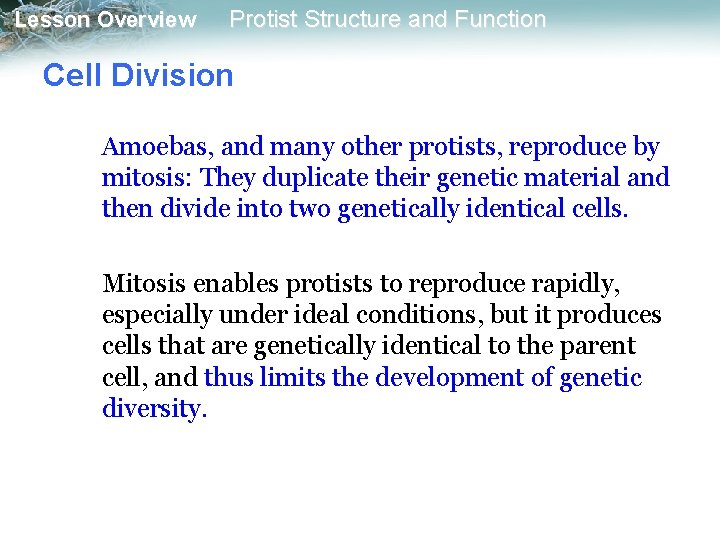 Lesson Overview Protist Structure and Function

Cell Division

Amoebas, and many other protists, reproduce by mitosis: They duplicate their genetic material and then divide into two genetically identical cells.

Mitosis enables protists to reproduce rapidly, especially under ideal conditions, but it produces cells that are genetically identical to the parent cell, and thus limits the development of genetic diversity.